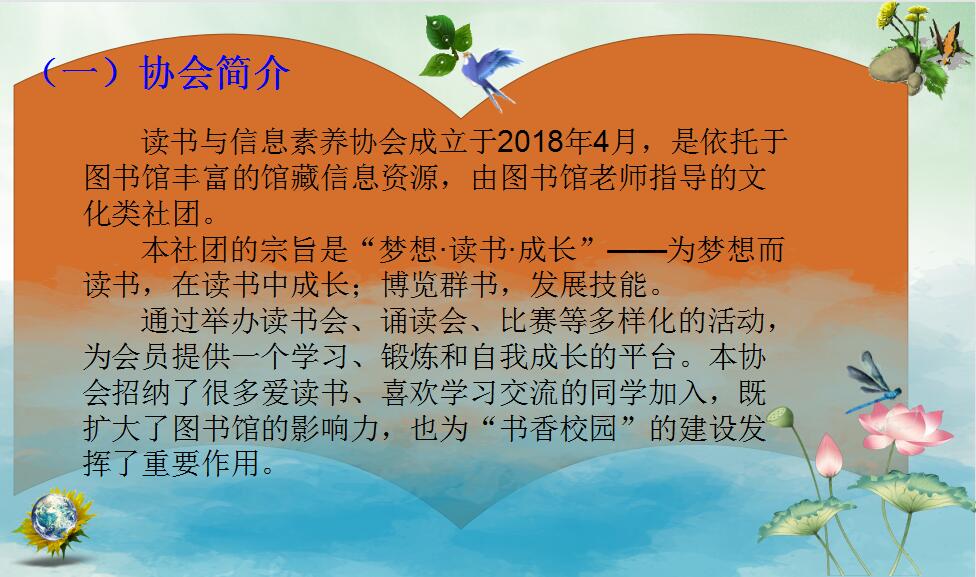 （一）协会简介

读书与信息素养协会成立于2018年4月，是依托于图书馆丰富的馆藏信息资源，由图书馆老师指导的文化类社团。

本社团的宗旨是“梦想·读书·成长”——为梦想而读书，在读书中成长；博览群书，发展技能。

通过举办读书会、诵读会、比赛等多样化的活动，为会员提供一个学习、锻炼和自我成长的平台。本协会招纳了很多爱读书、喜欢学习交流的同学加入，既扩大了图书馆的影响力，也为“书香校园”的建设发挥了重要作用。